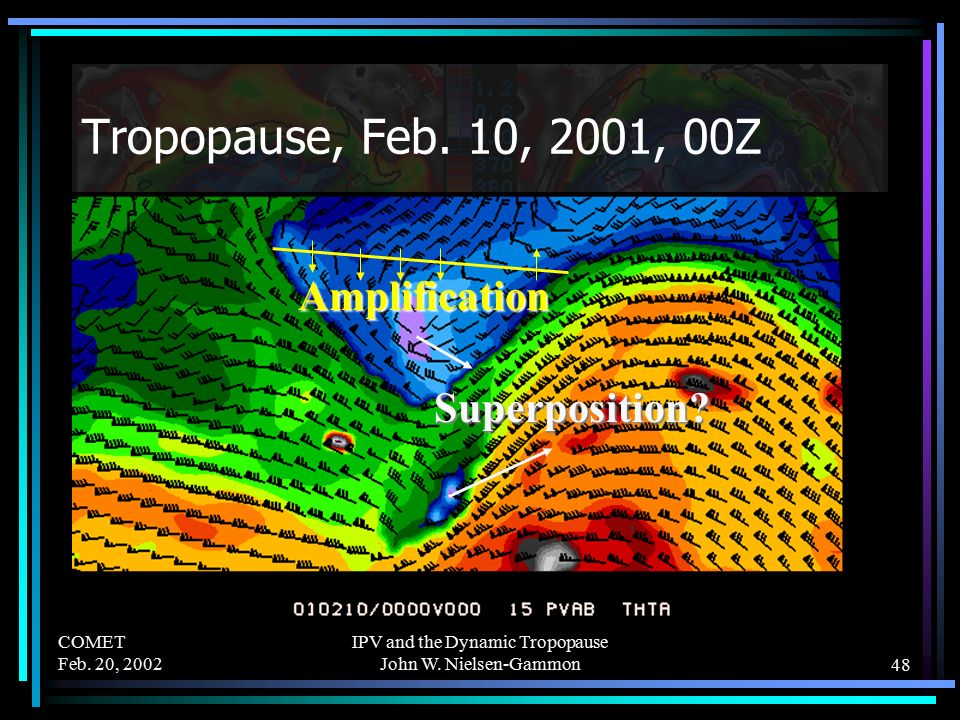 Tropopause, Feb. 10, 2001, 00Z

Amplification

Superposition?

010210/0000V000 15 PVAB THTA

COMET
Feb. 20, 2002

IPV and the Dynamic Tropopause
John W. Nielsen-Gammon

48